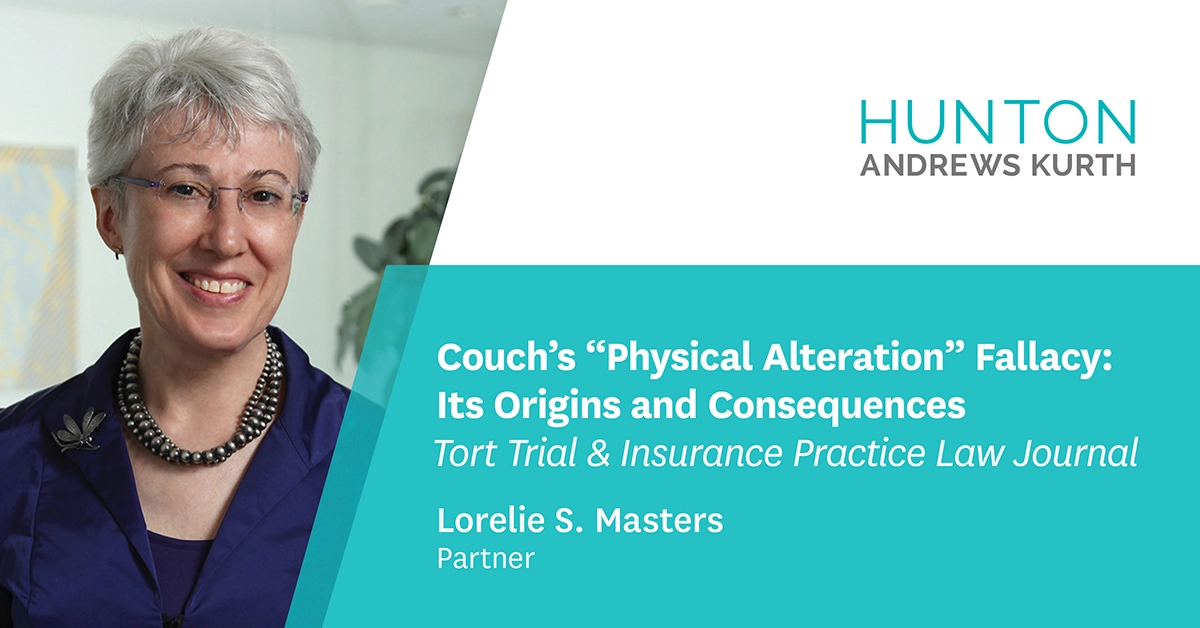 HUNTON
ANDREWS KURTH

Couch's "Physical Alteration" Fallacy: Its Origins and Consequences
Tort Trial & Insurance Practice Law Journal

Lorelie S. Masters
Partner